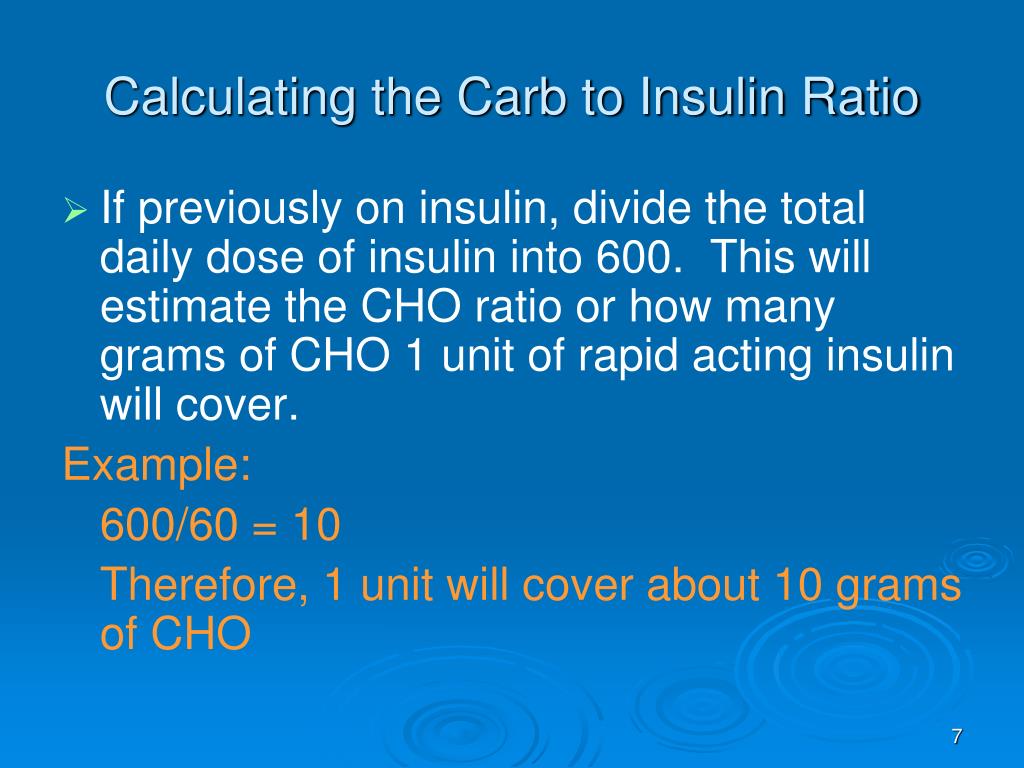 Calculating the Carb to Insulin Ratio

➢ If previously on insulin, divide the total daily dose of insulin into 600. This will estimate the CHO ratio or how many grams of CHO 1 unit of rapid acting insulin will cover.

Example:

600/60 = 10

Therefore, 1 unit will cover about 10 grams of CHO

7